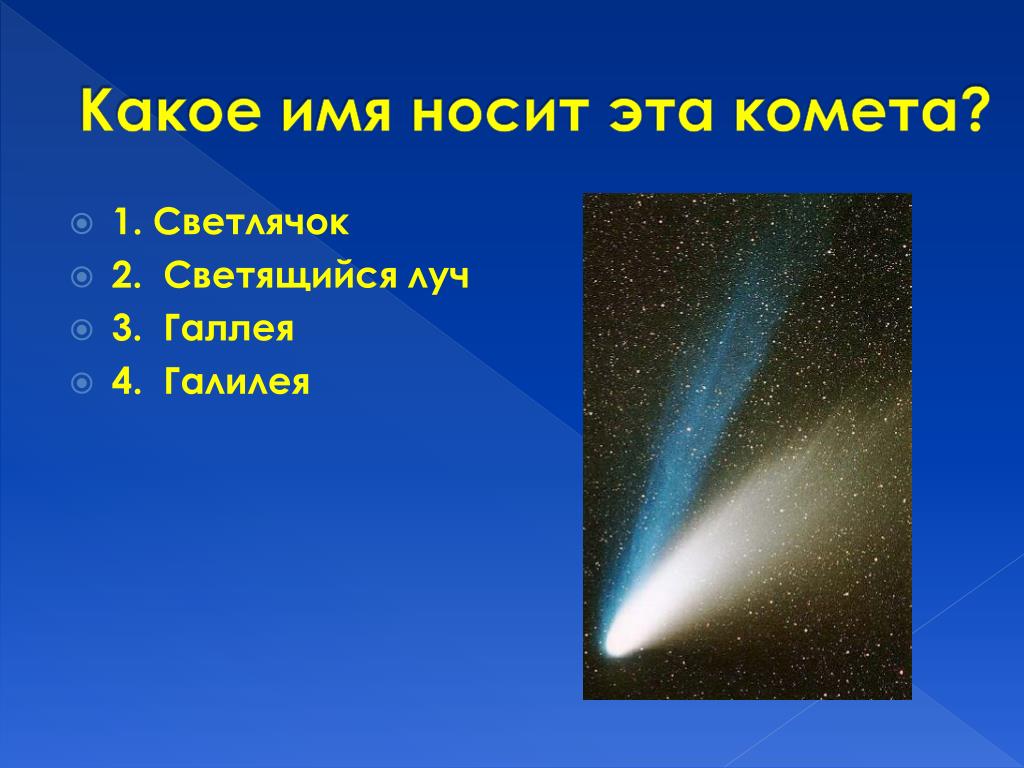 Какое имя носит эта комета?

1. Светлячок
2. Светящийся луч
3. Галлея
4. Галилея